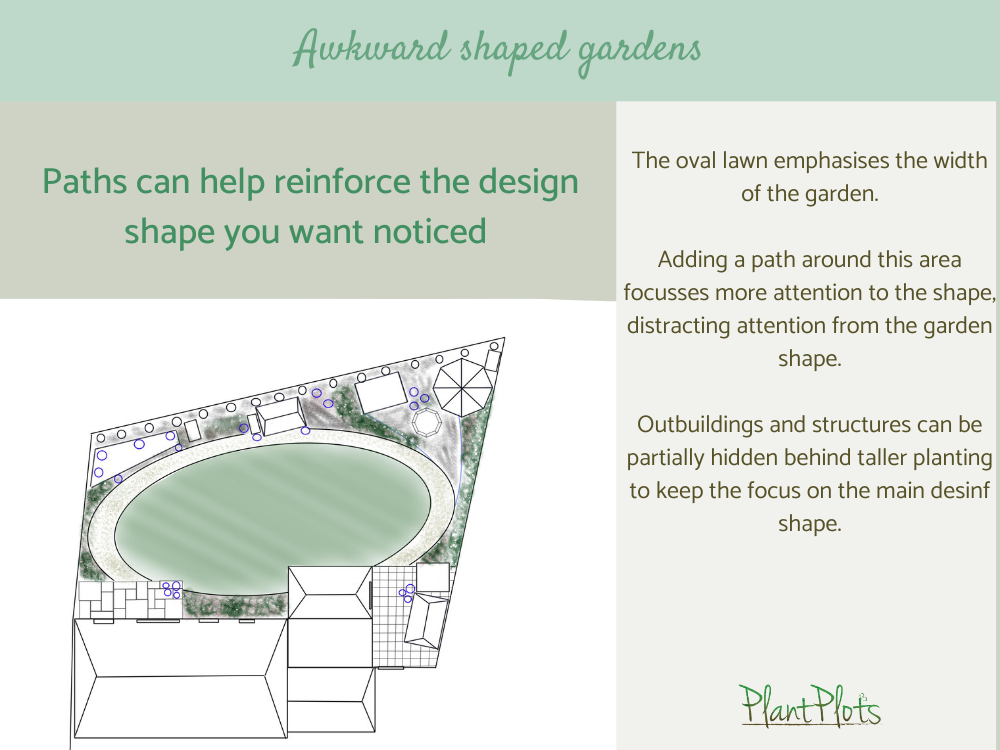 Awkward shaped gardens

Paths can help reinforce the design shape you want noticed

The oval lawn emphasises the width of the garden.

Adding a path around this area focusses more attention to the shape, distracting attention from the garden shape.

Outbuildings and structures can be partially hidden behind taller planting to keep the focus on the main desinf shape.

PlantPlots